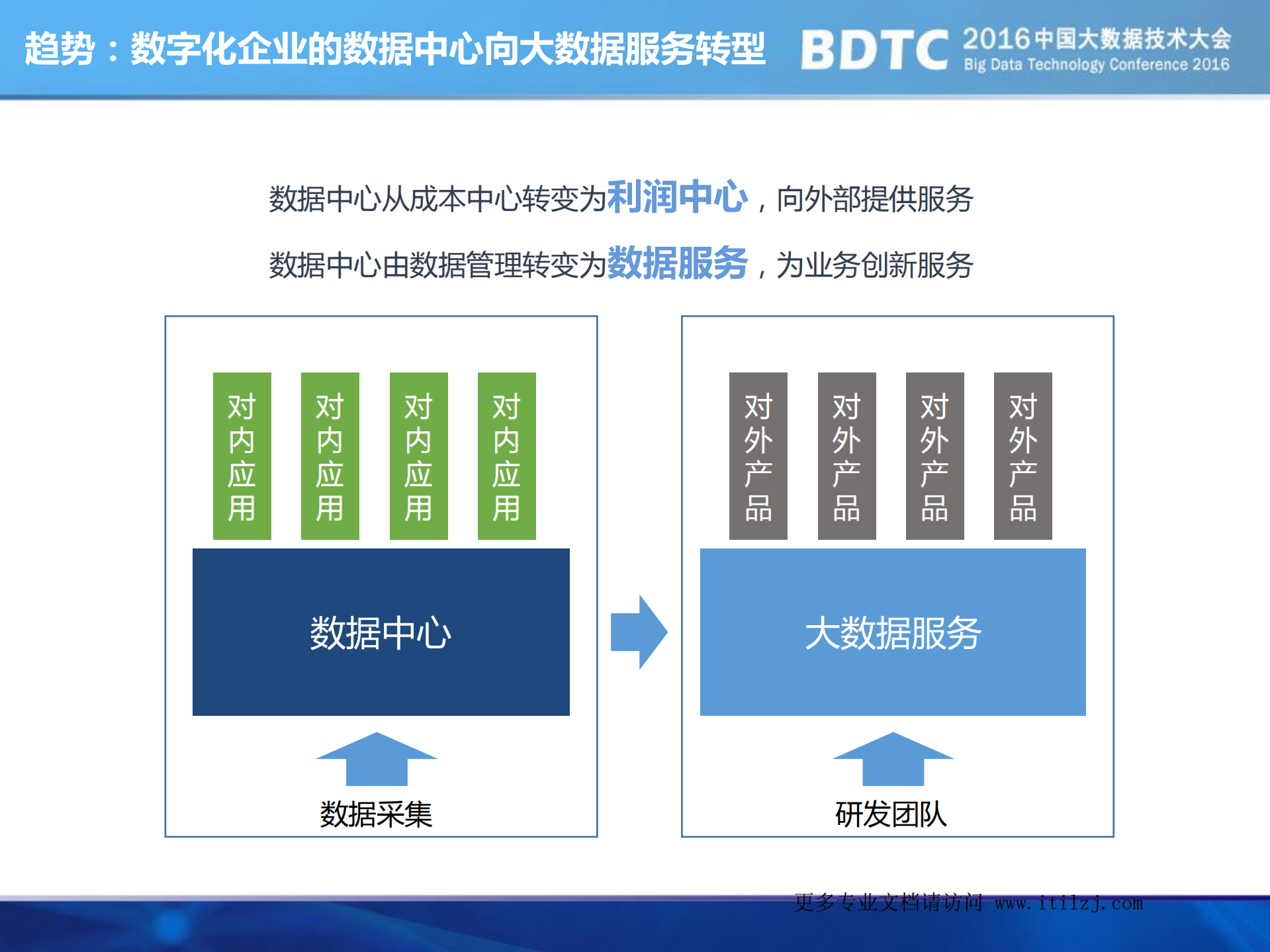 趋势：数字化企业的数据中心向大数据服务转型

BDTC 2016中国大数据技术大会
Big Data Technology Conference 2016

数据中心从成本中心转变为利润中心，向外部提供服务

数据中心由数据管理转变为数据服务，为业务创新服务

对内应用
对内应用
对内应用
对内应用

数据中心

数据采集

对外产品
对外产品
对外产品
对外产品

大数据服务

研发团队

更多专业文档请访问 www.itilzj.com